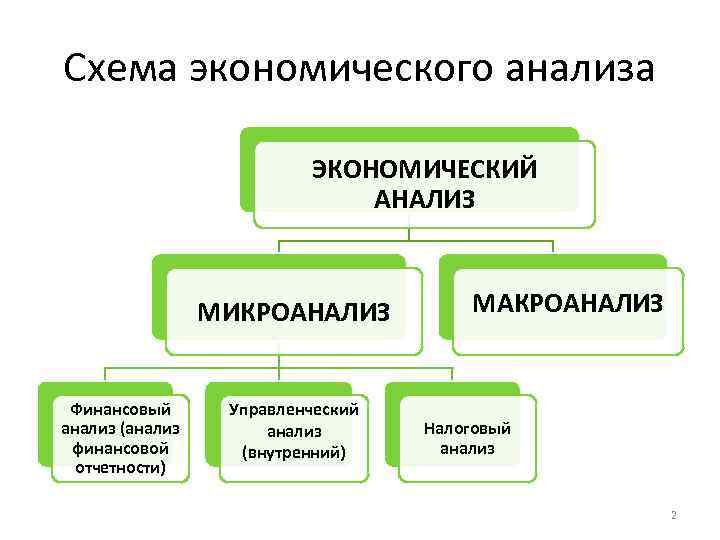 Схема экономического анализа

ЭКОНОМИЧЕСКИЙ АНАЛИЗ

МИКРОАНАЛИЗ

МАКРОАНАЛИЗ

Финансовый анализ (анализ финансовой отчетности)

Управленческий анализ (внутренний)

Налоговый анализ

2